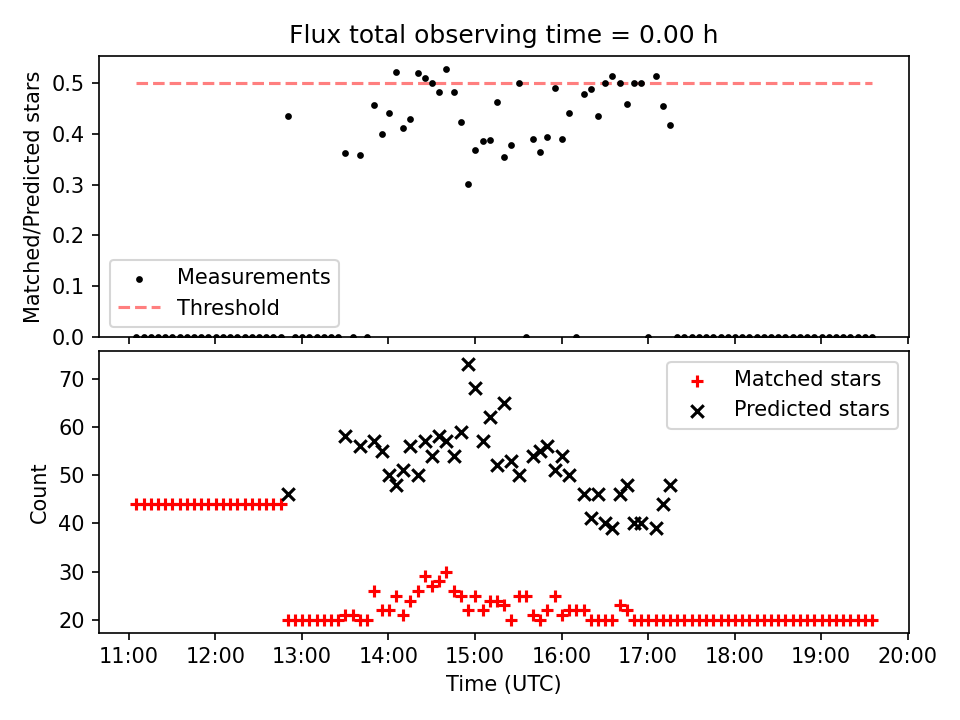 Flux total observing time = 0.00 h

Matched/Predicted stars

0.5
0.4
0.3
0.2
0.1
0.0

Measurements
Threshold

Count

70
60
50
40
30
20

Matched stars
Predicted stars

11:00 12:00 13:00 14:00 15:00 16:00 17:00 18:00 19:00 20:00

Time (UTC)